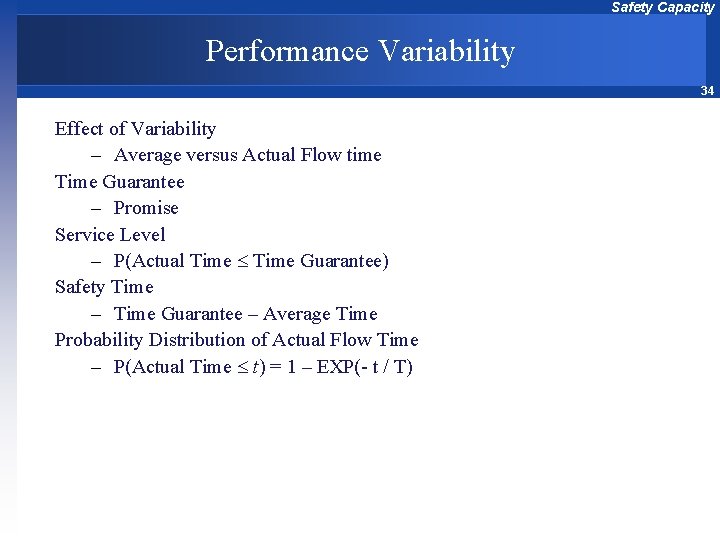 Safety Capacity

Performance Variability

34

Effect of Variability
– Average versus Actual Flow time
Time Guarantee
– Promise
Service Level
– P(Actual Time $\leq$ Time Guarantee)
Safety Time
– Time Guarantee – Average Time
Probability Distribution of Actual Flow Time
– P(Actual Time $\leq t$) = 1 – EXP(- t / T)